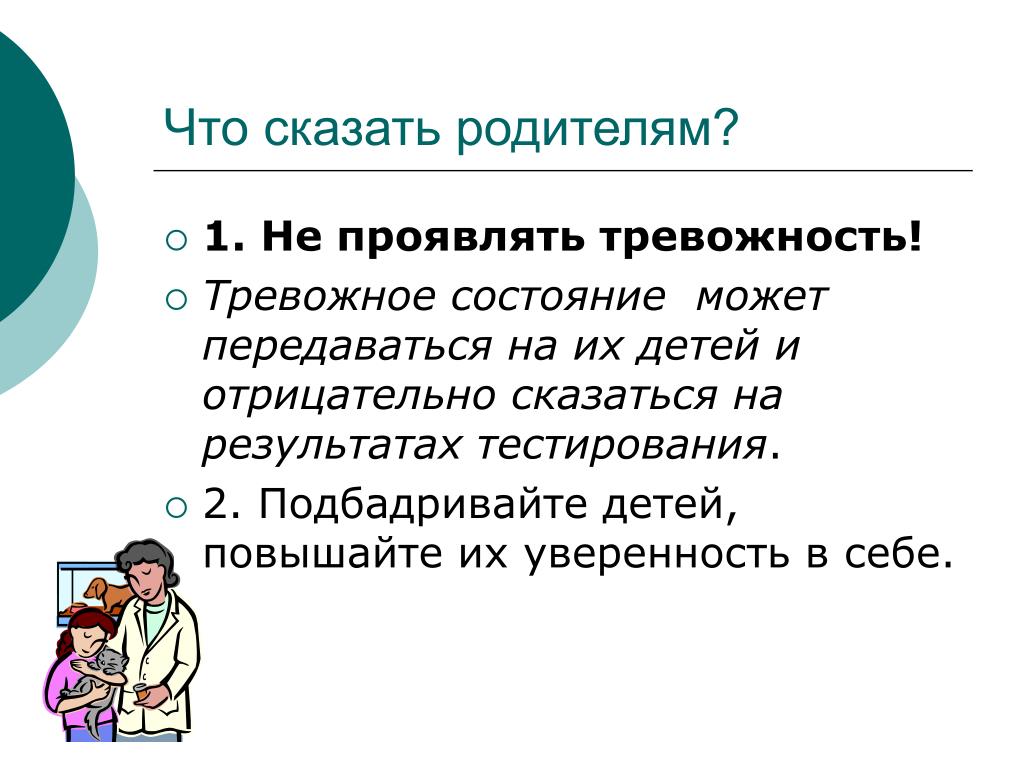 Что сказать родителям?

1. Не проявлять тревожность!

Тревожное состояние может передаваться на их детей и отрицательно сказаться на результатах тестирования.

2. Подбадривайте детей, повышайте их уверенность в себе.